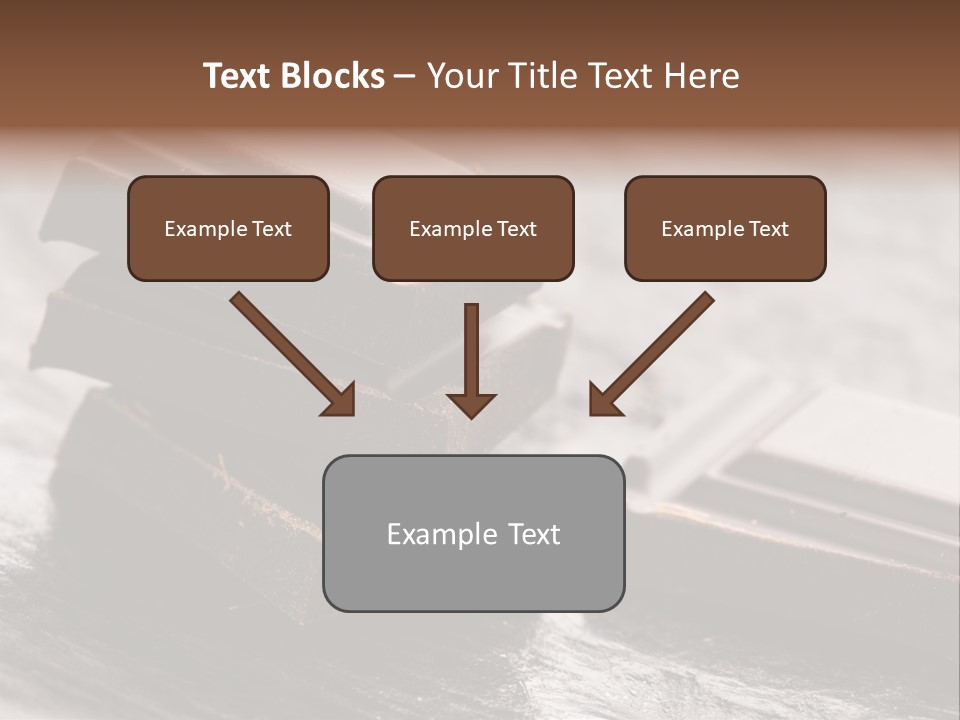 Text Blocks – Your Title Text Here

Example Text

Example Text

Example Text

Example Text